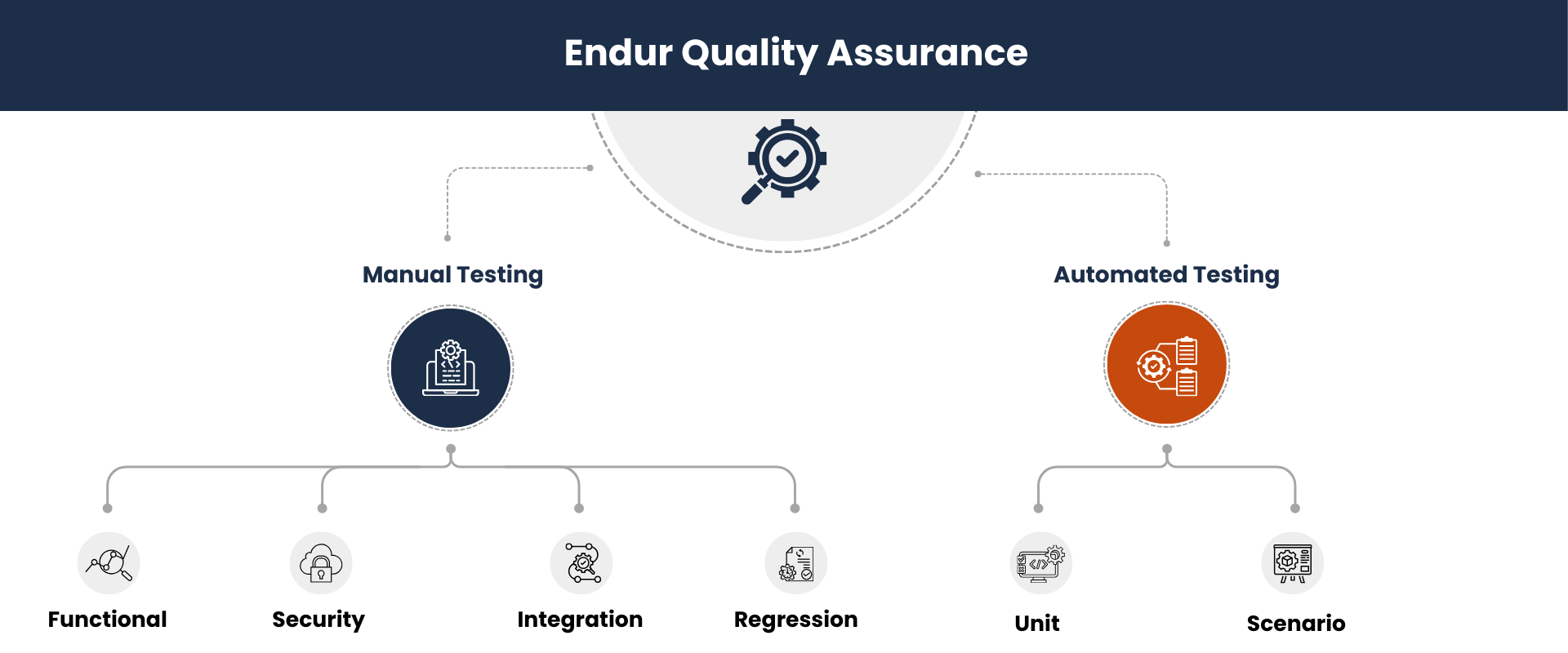 Endur Quality Assurance

Manual Testing

Automated Testing

Functional

Security

Integration

Regression

Unit

Scenario